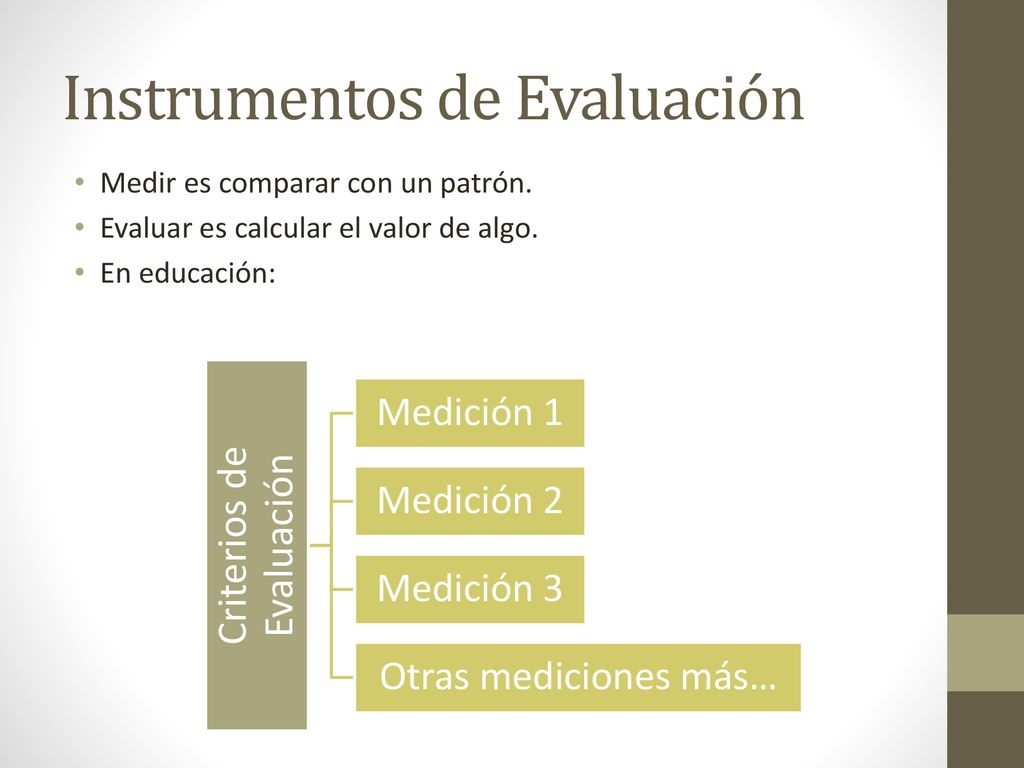 Instrumentos de Evaluación

• Medir es comparar con un patrón.
• Evaluar es calcular el valor de algo.
• En educación:

Criterios de Evaluación

Medición 1

Medición 2

Medición 3

Otras mediciones más…